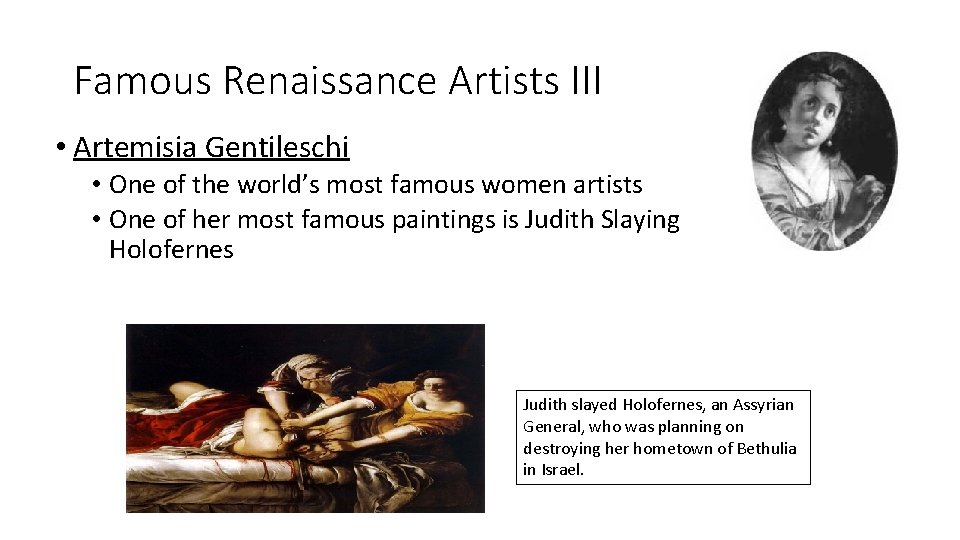 Famous Renaissance Artists III

• Artemisia Gentileschi
  • One of the world's most famous women artists
  • One of her most famous paintings is Judith Slaying Holofernes

Judith slayed Holofernes, an Assyrian General, who was planning on destroying her hometown of Bethulia in Israel.